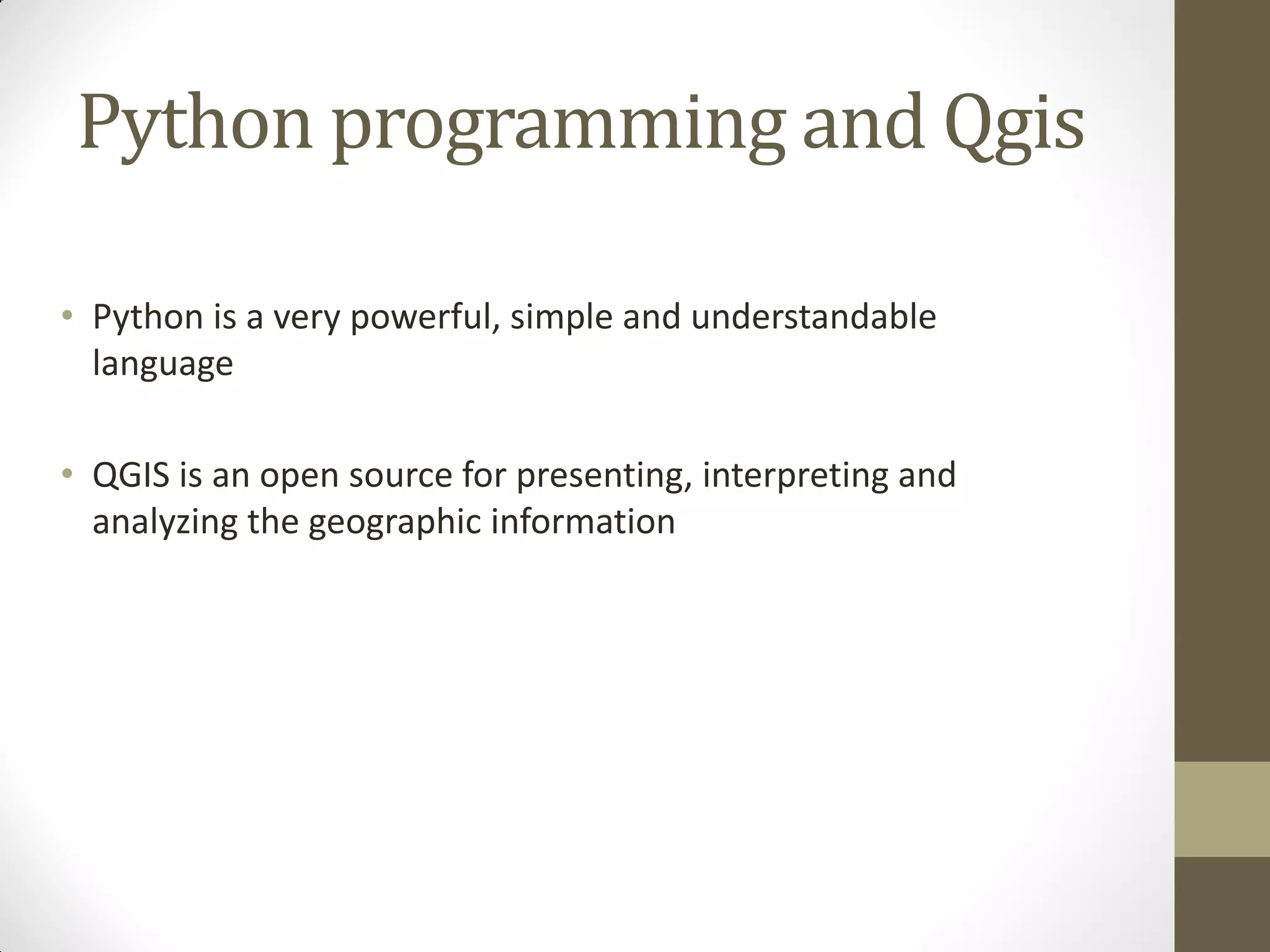 Python programming and Qgis

• Python is a very powerful, simple and understandable language

• QGIS is an open source for presenting, interpreting and analyzing the geographic information